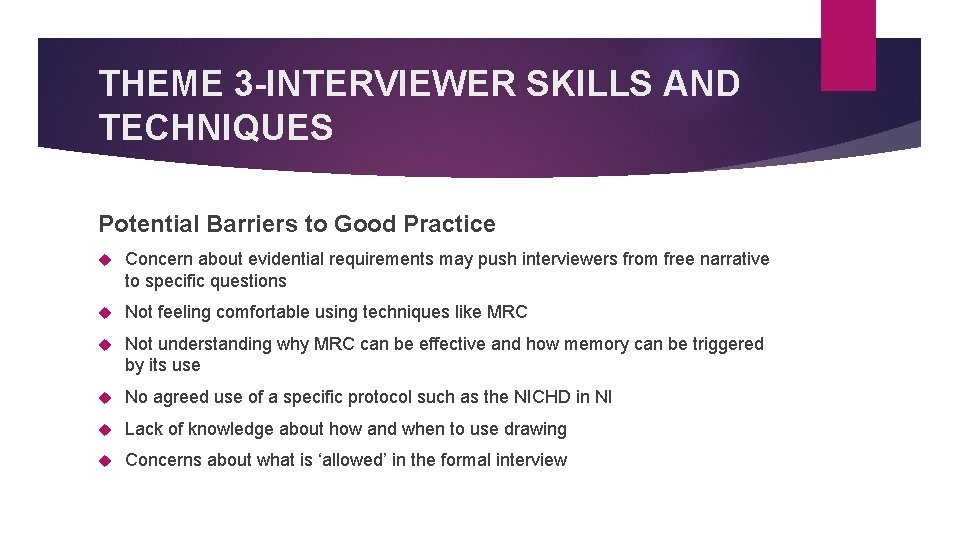 THEME 3-INTERVIEWER SKILLS AND TECHNIQUES

Potential Barriers to Good Practice

Concern about evidential requirements may push interviewers from free narrative to specific questions

Not feeling comfortable using techniques like MRC

Not understanding why MRC can be effective and how memory can be triggered by its use

No agreed use of a specific protocol such as the NICHD in NI

Lack of knowledge about how and when to use drawing

Concerns about what is ‘allowed’ in the formal interview